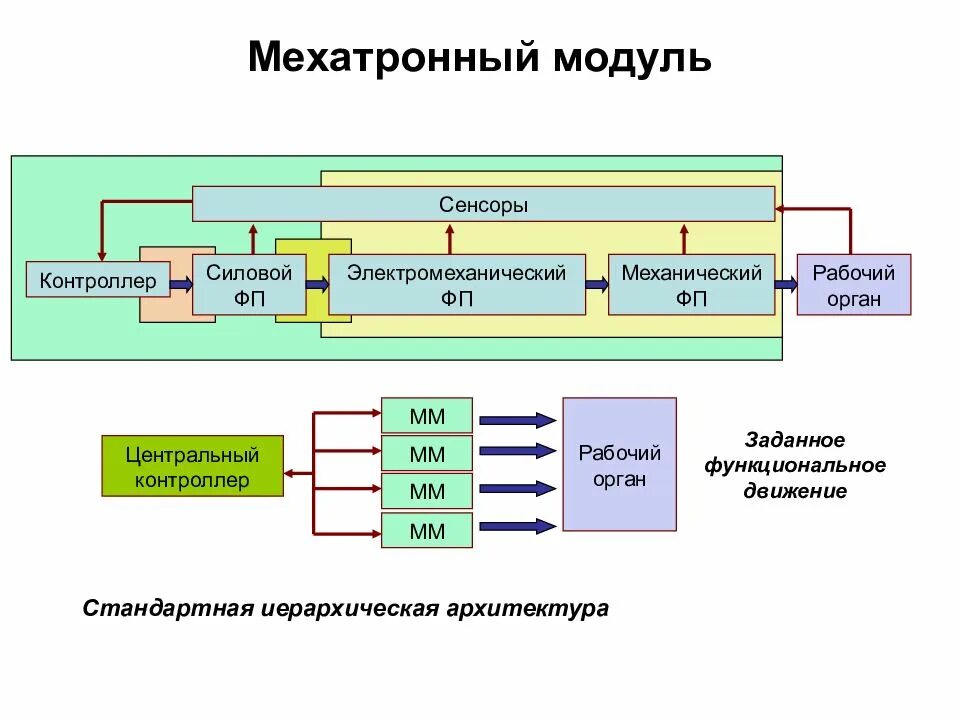 Мехатронный модуль

Сенсоры

Контроллер

Силовой ФП

Электромеханический ФП

Механический ФП

Рабочий орган

Центральный контроллер

ММ

ММ

ММ

ММ

Рабочий орган

Заданное функциональное движение

Стандартная иерархическая архитектура